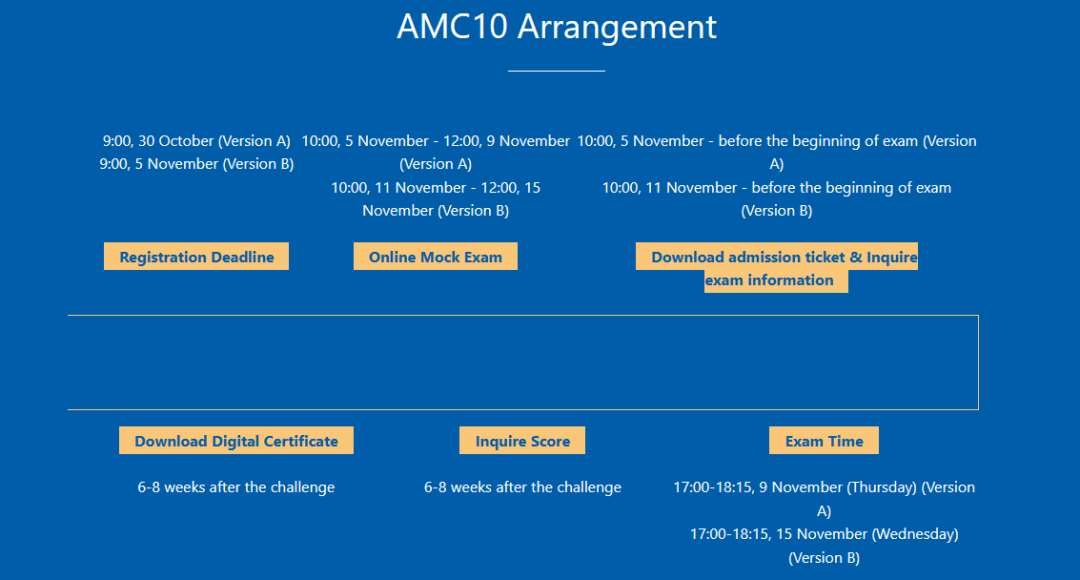 AMC10 Arrangement

9:00, 30 October (Version A)
9:00, 5 November (Version B)

Registration Deadline

10:00, 5 November - 12:00, 9 November (Version A)
10:00, 11 November - 12:00, 15 November (Version B)

Online Mock Exam

10:00, 5 November - before the beginning of exam (Version A)
10:00, 11 November - before the beginning of exam (Version B)

Download admission ticket & Inquire exam information

Download Digital Certificate

6-8 weeks after the challenge

Inquire Score

6-8 weeks after the challenge

Exam Time

17:00-18:15, 9 November (Thursday) (Version A)
17:00-18:15, 15 November (Wednesday) (Version B)